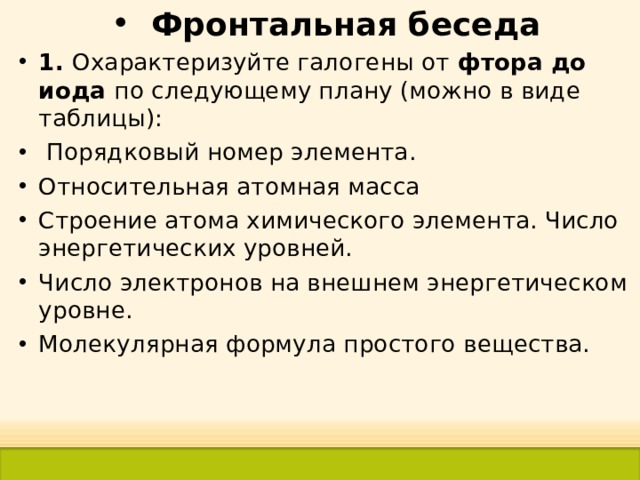 • Фронтальная беседа

• 1. Охарактеризуйте галогены от фтора до иода по следующему плану (можно в виде таблицы):

• Порядковый номер элемента.

• Относительная атомная масса

• Строение атома химического элемента. Число энергетических уровней.

• Число электронов на внешнем энергетическом уровне.

• Молекулярная формула простого вещества.